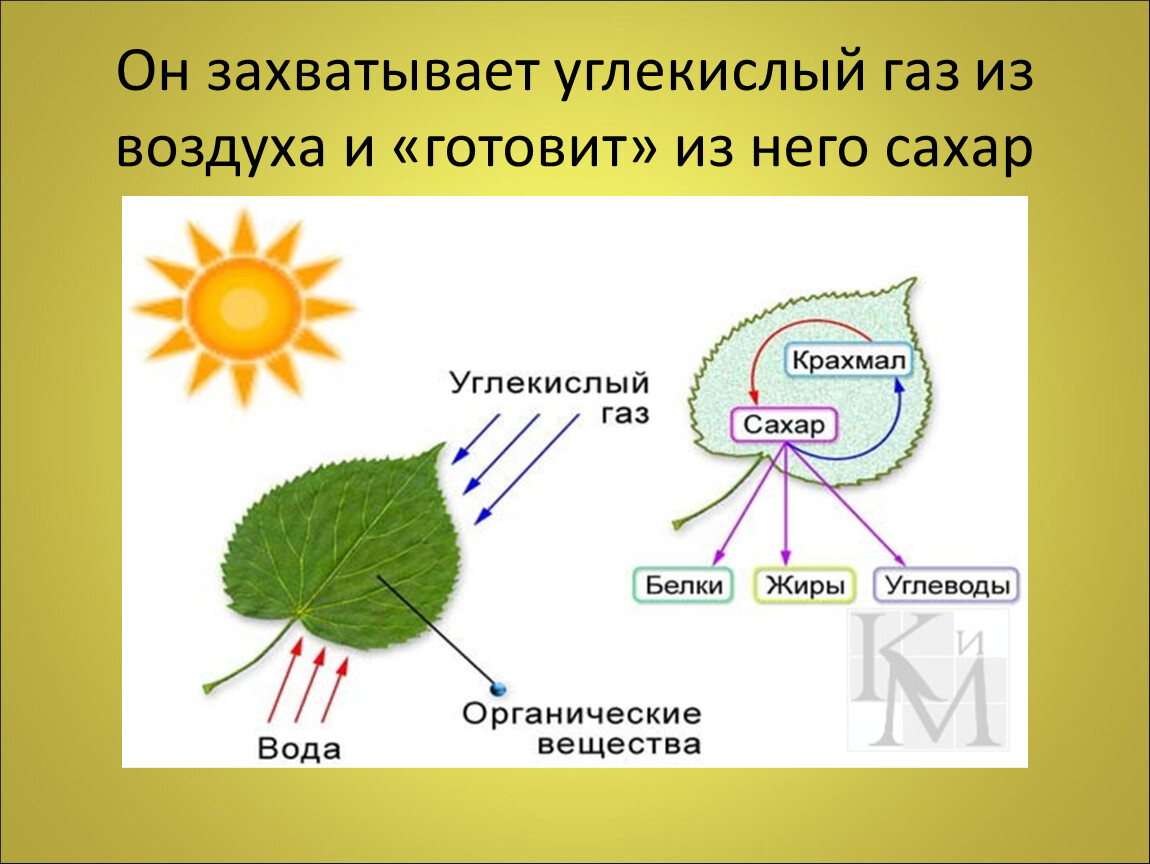 Он захватывает углекислый газ из воздуха и «готовит» из него сахар

Углекислый газ

Крахмал

Сахар

Белки

Жиры

Углеводы

Вода

Органические вещества

КиМ